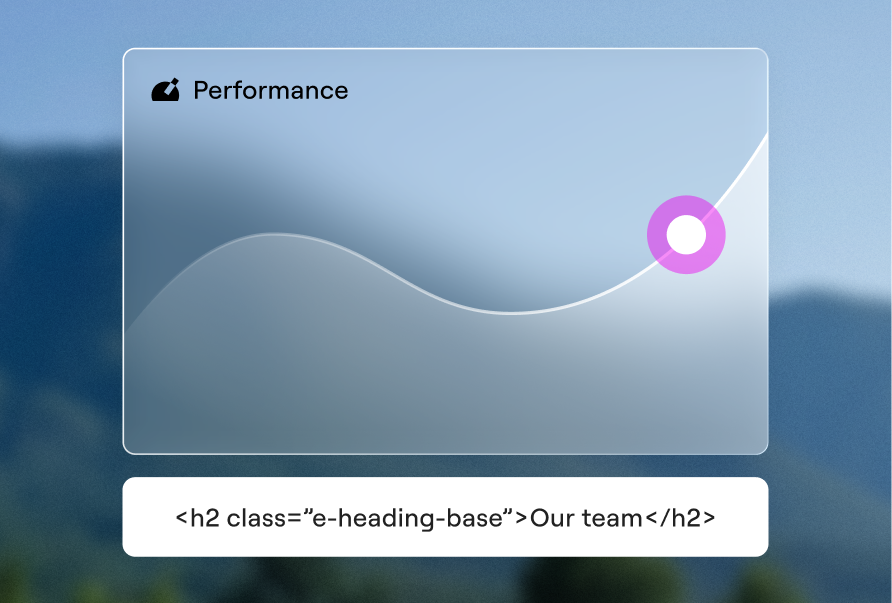 Performance

<h2 class=”e-heading-base”>Our team</h2>